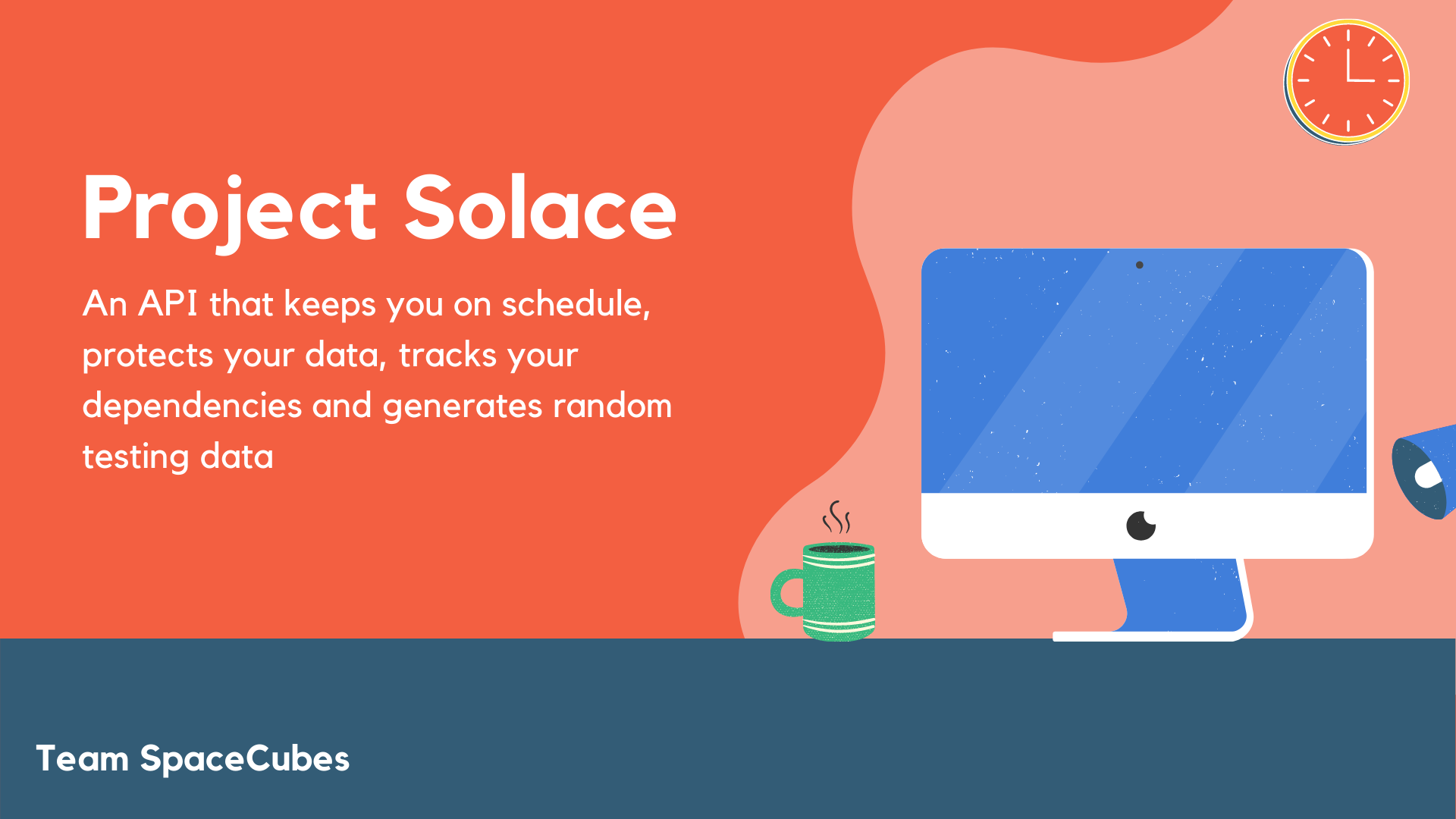 Project Solace

An API that keeps you on schedule, protects your data, tracks your dependencies and generates random testing data

Team SpaceCubes